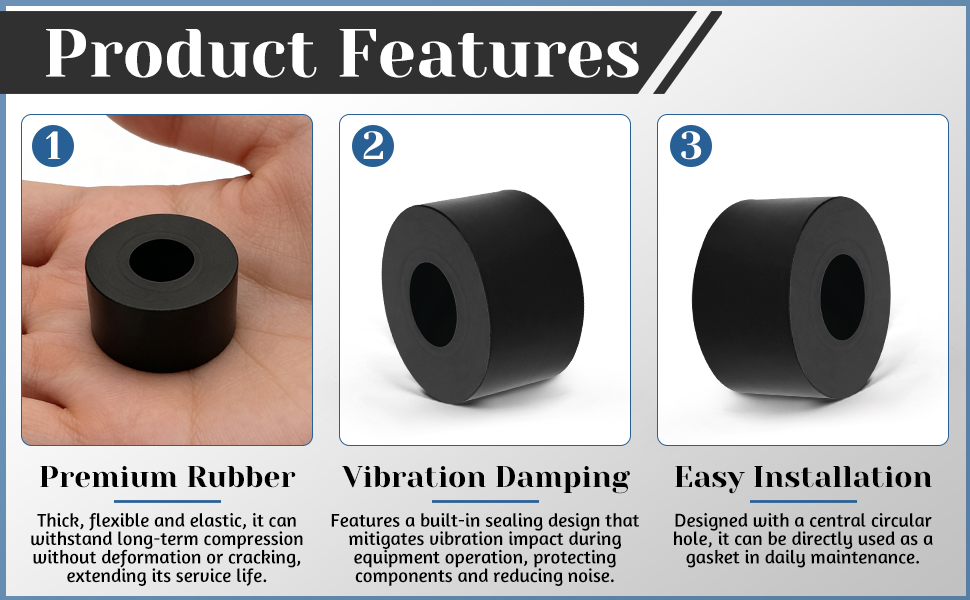 Product Features

1

Premium Rubber

Thick, flexible and elastic, it can withstand long-term compression without deformation or cracking, extending its service life.

2

Vibration Damping

Features a built-in sealing design that mitigates vibration impact during equipment operation, protecting components and reducing noise.

3

Easy Installation

Designed with a central circular hole, it can be directly used as a gasket in daily maintenance.